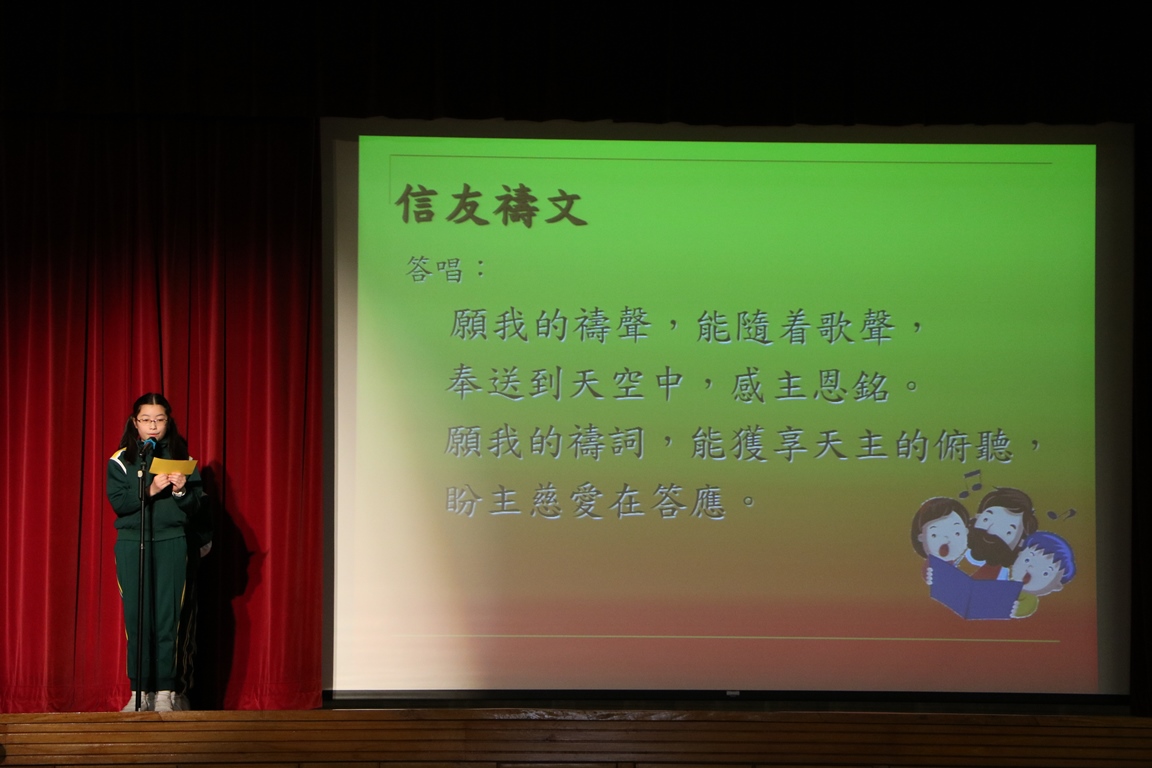 信友禱文

答唱：

願我的禱聲，能隨着歌聲，
奉送到天空中，感主恩銘。
願我的禱詞，能獲享天主的俯聽，
盼主慈愛在答應。